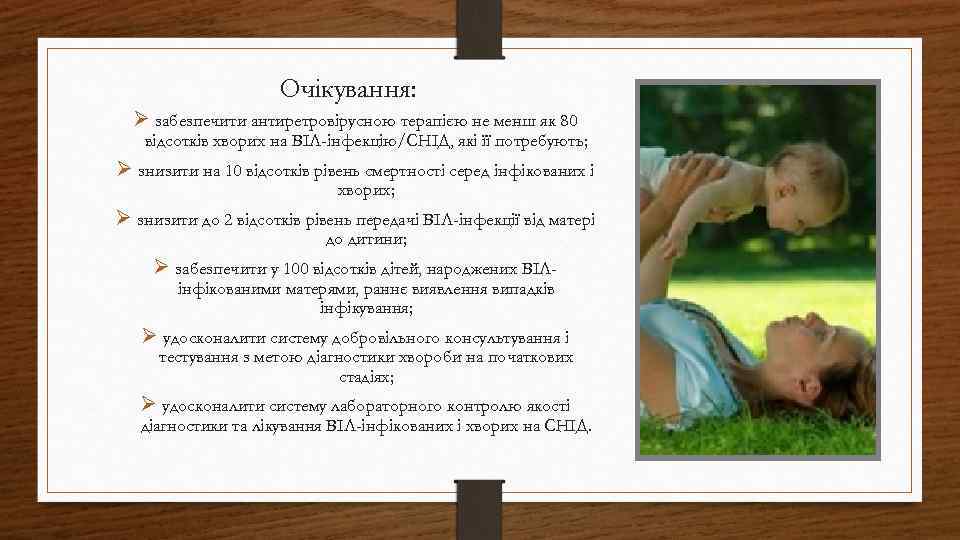 Очікування:

➢ забезпечити антиретровірусною терапією не менш як 80 відсотків хворих на ВІЛ-інфекцію/СНІД, які її потребують;

➢ знизити на 10 відсотків рівень смертності серед інфікованих і хворих;

➢ знизити до 2 відсотків рівень передачі ВІЛ-інфекції від матері до дитини;

➢ забезпечити у 100 відсотків дітей, народжених ВІЛ-інфікованими матерями, раннє виявлення випадків інфікування;

➢ удосконалити систему добровільного консультування і тестування з метою діагностики хвороби на початкових стадіях;

➢ удосконалити систему лабораторного контролю якості діагностики та лікування ВІЛ-інфікованих і хворих на СНІД.